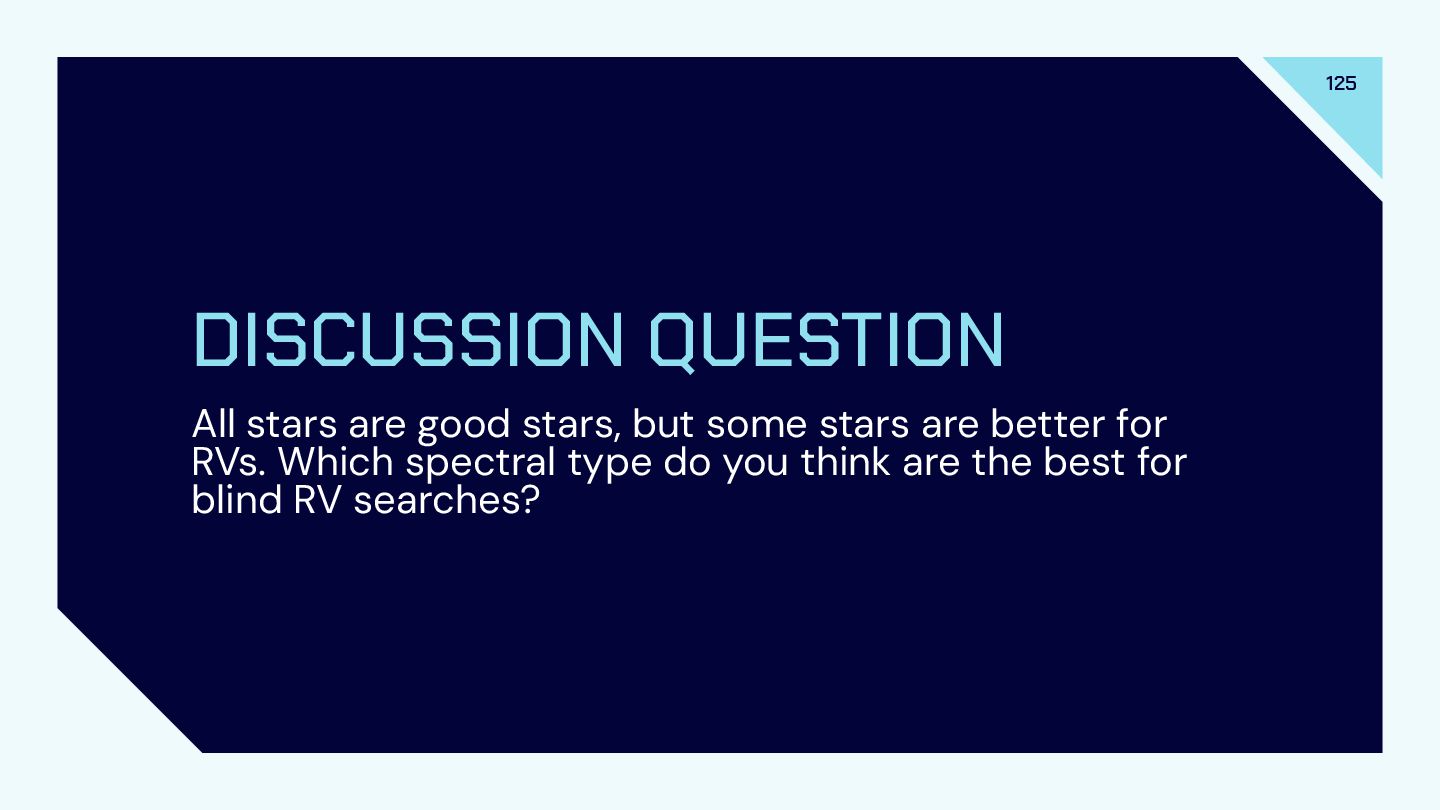 125

DISCUSSION QUESTION

All stars are good stars, but some stars are better for RVs. Which spectral type do you think are the best for blind RV searches?